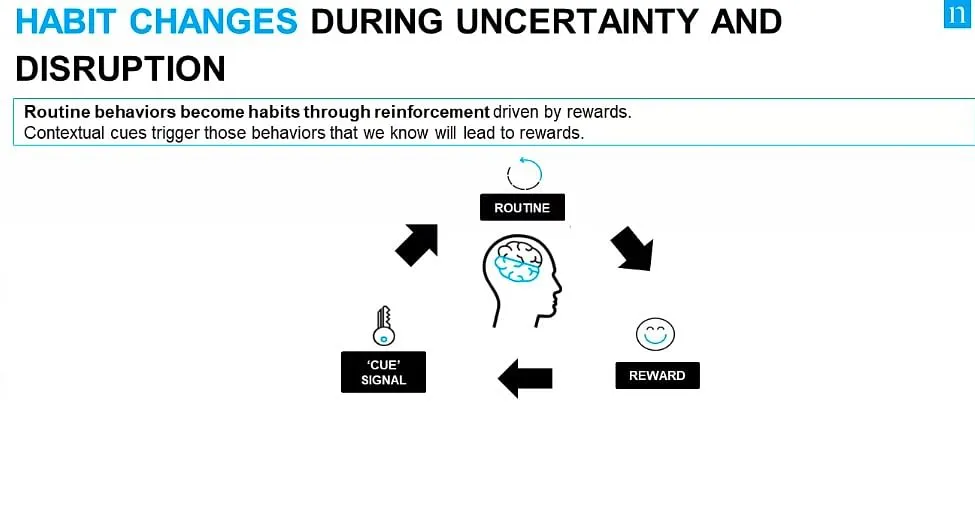 HABIT CHANGES DURING UNCERTAINTY AND DISRUPTION

n

Routine behaviors become habits through reinforcement driven by rewards. Contextual cues trigger those behaviors that we know will lead to rewards.

ROUTINE

REWARD

'CUE' SIGNAL